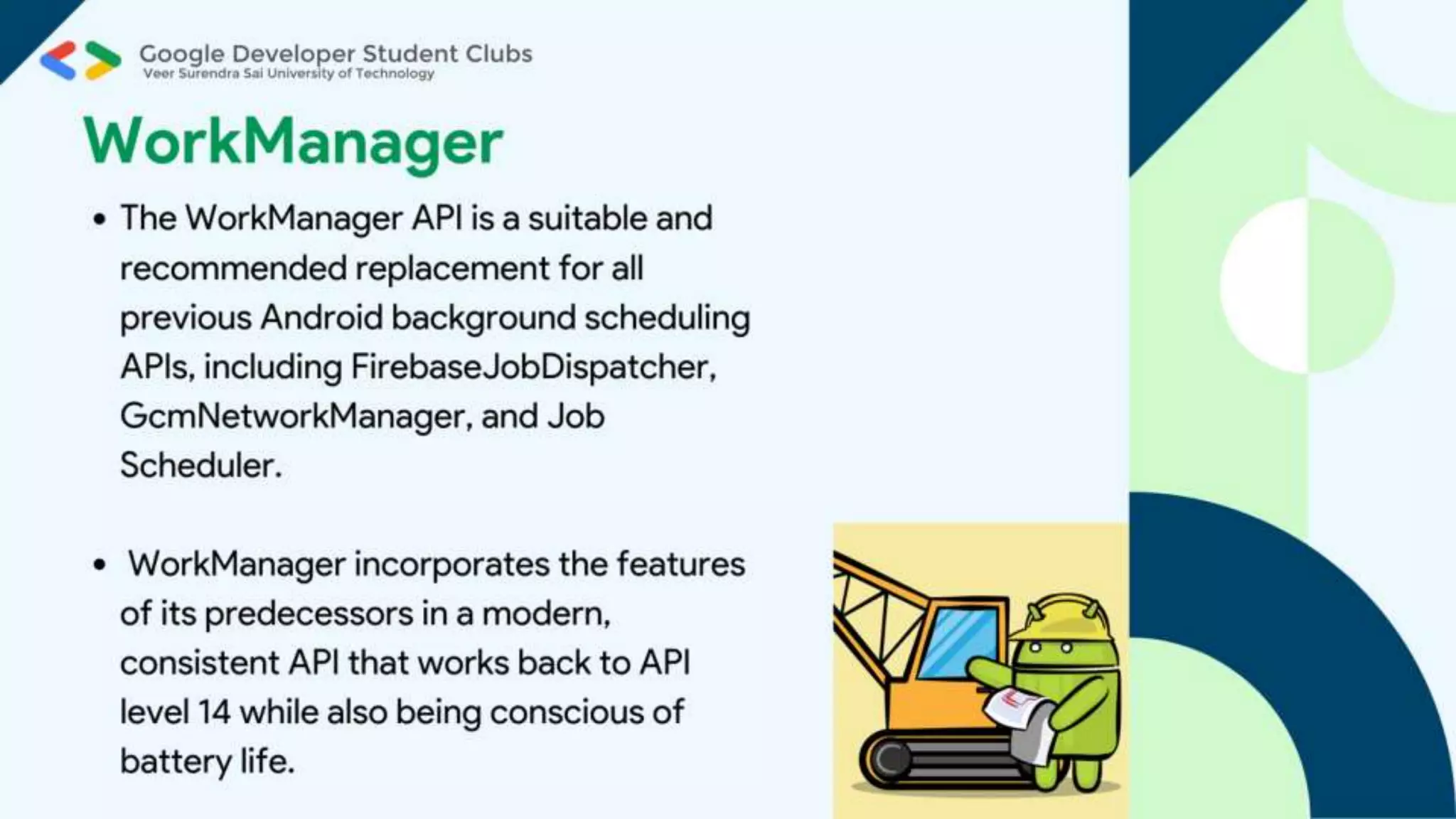 Google Developer Student Clubs
Veer Surendra Sai University of Technology

WorkManager

• The WorkManager API is a suitable and recommended replacement for all previous Android background scheduling APIs, including FirebaseJobDispatcher, GcmNetworkManager, and Job Scheduler.

• WorkManager incorporates the features of its predecessors in a modern, consistent API that works back to API level 14 while also being conscious of battery life.